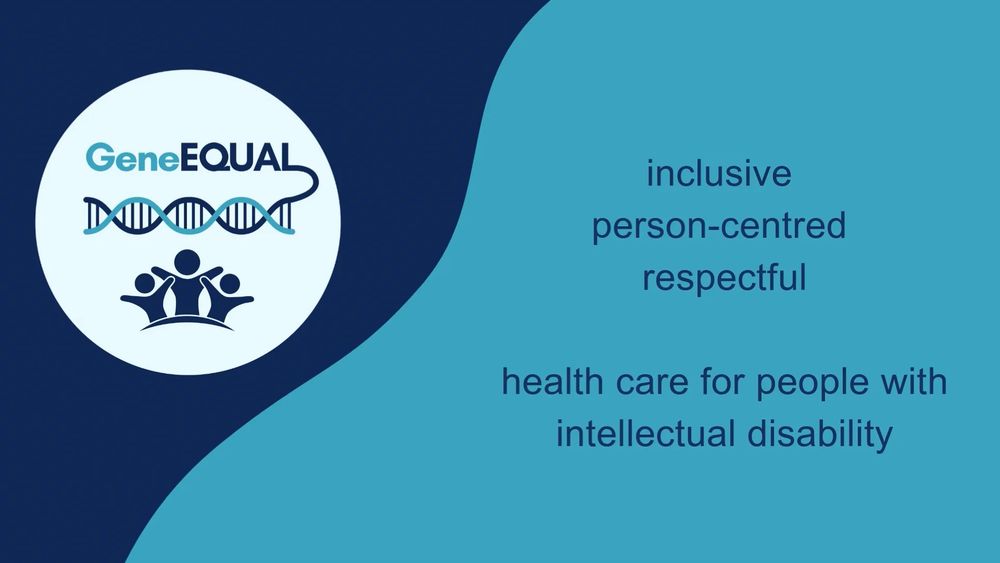 GeneEQUAL

inclusive
person-centred
respectful

health care for people with intellectual disability